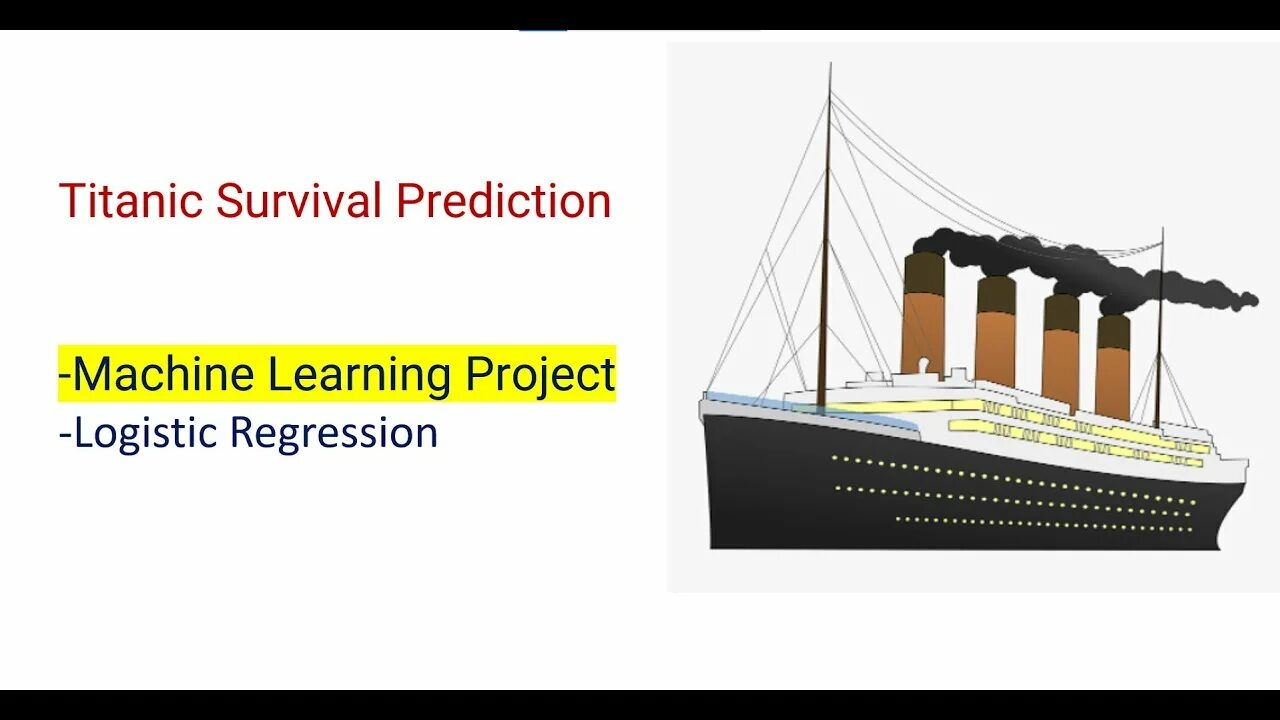 Titanic Survival Prediction

-Machine Learning Project
-Logistic Regression